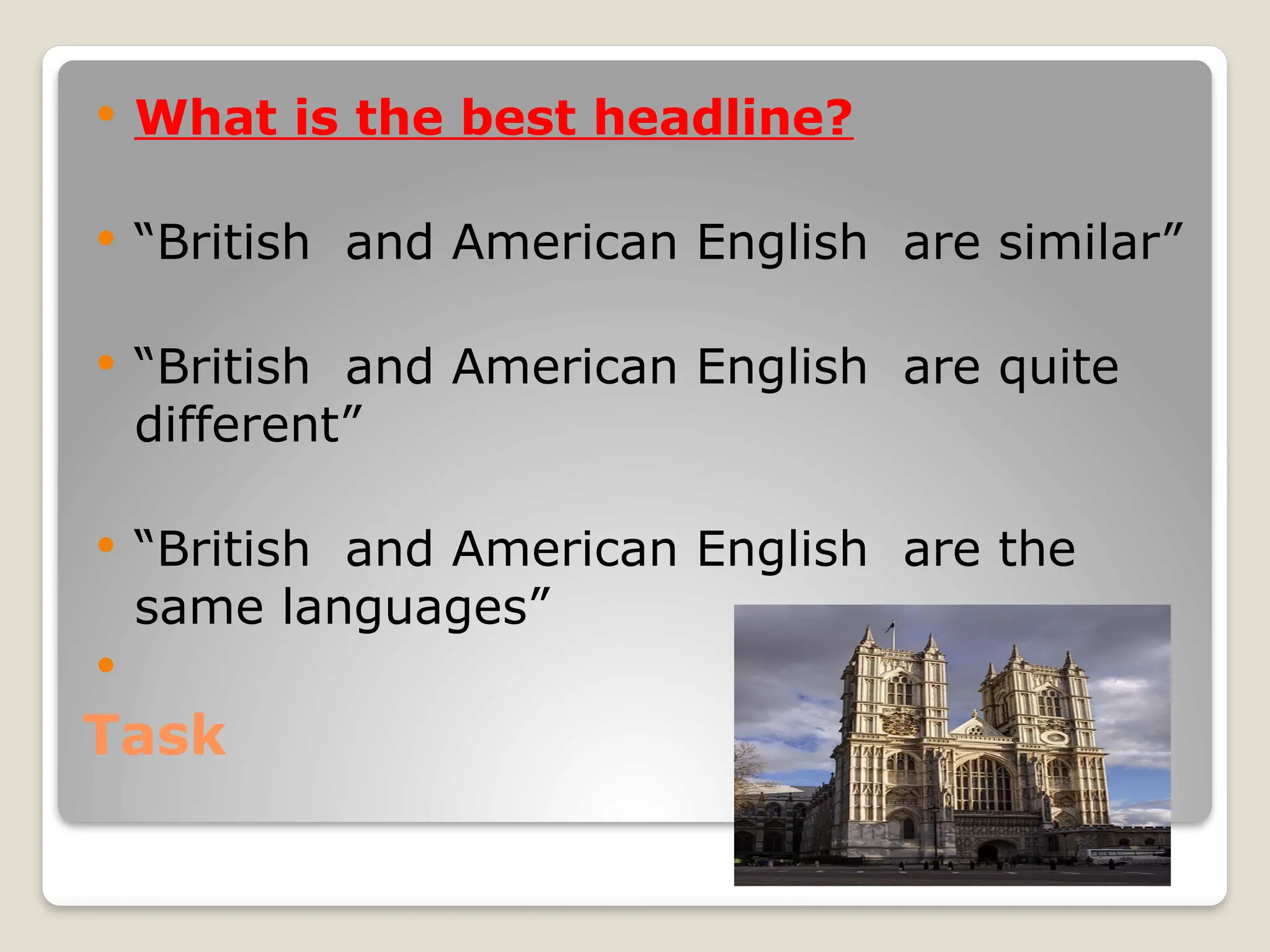 • What is the best headline?

• “British and American English are similar”

• “British and American English are quite different”

• “British and American English are the same languages”

•

Task